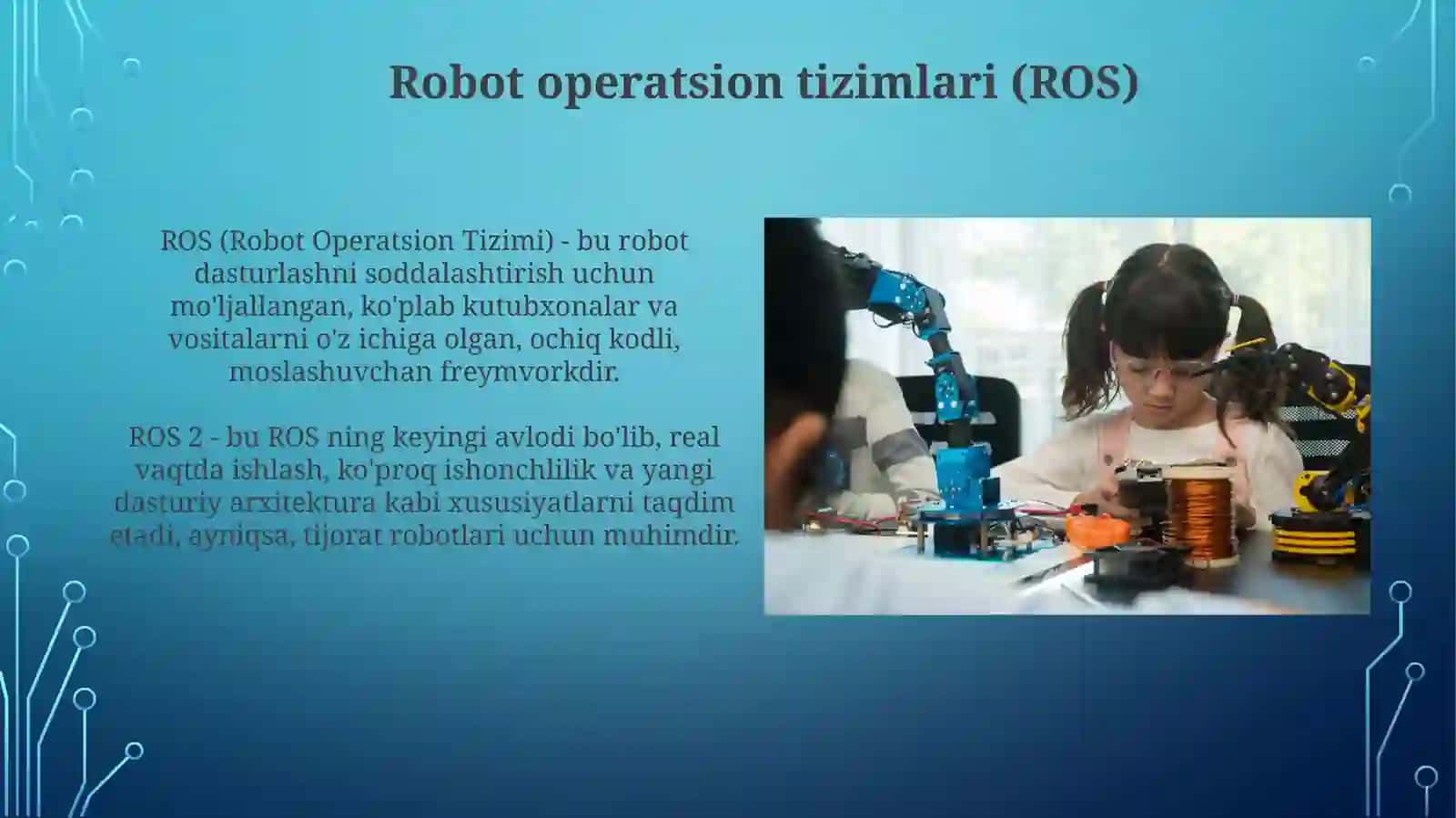 Robot operatsion tizimlari (ROS)

ROS (Robot Operatsion Tizimi) - bu robot dasturlashni soddalashtirish uchun mo'ljallangan, ko'plab kutubxonalar va vositalarni o'z ichiga olgan, ochiq kodli, moslashuvchan freymvorkdir.

ROS 2 - bu ROS ning keyingi avlodi bo'lib, real vaqtda ishlash, ko'proq ishonchlilik va yangi dasturiy arxitektura kabi xususiyatlarni taqdim etadi, ayniqsa, tijorat robotlari uchun muhimdir.